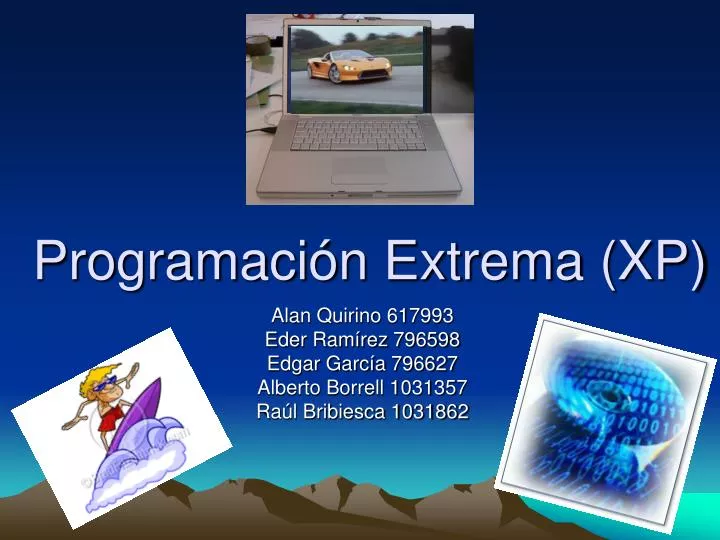 Programación Extrema (XP)

Alan Quirino 617993
Eder Ramírez 796598
Edgar García 796627
Alberto Borrell 1031357
Raúl Bribiesca 1031862